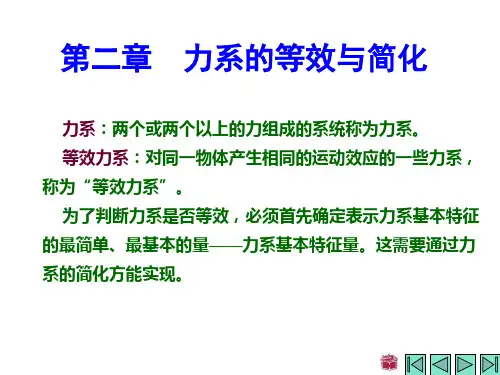 第二章　力系的等效与简化

力系：两个或两个以上的力组成的系统称为力系。

等效力系：对同一物体产生相同的运动效应的一些力系，称为“等效力系”。

为了判断力系是否等效，必须首先确定表示力系基本特征的最简单、最基本的量——力系基本特征量。这需要通过力系的简化方能实现。